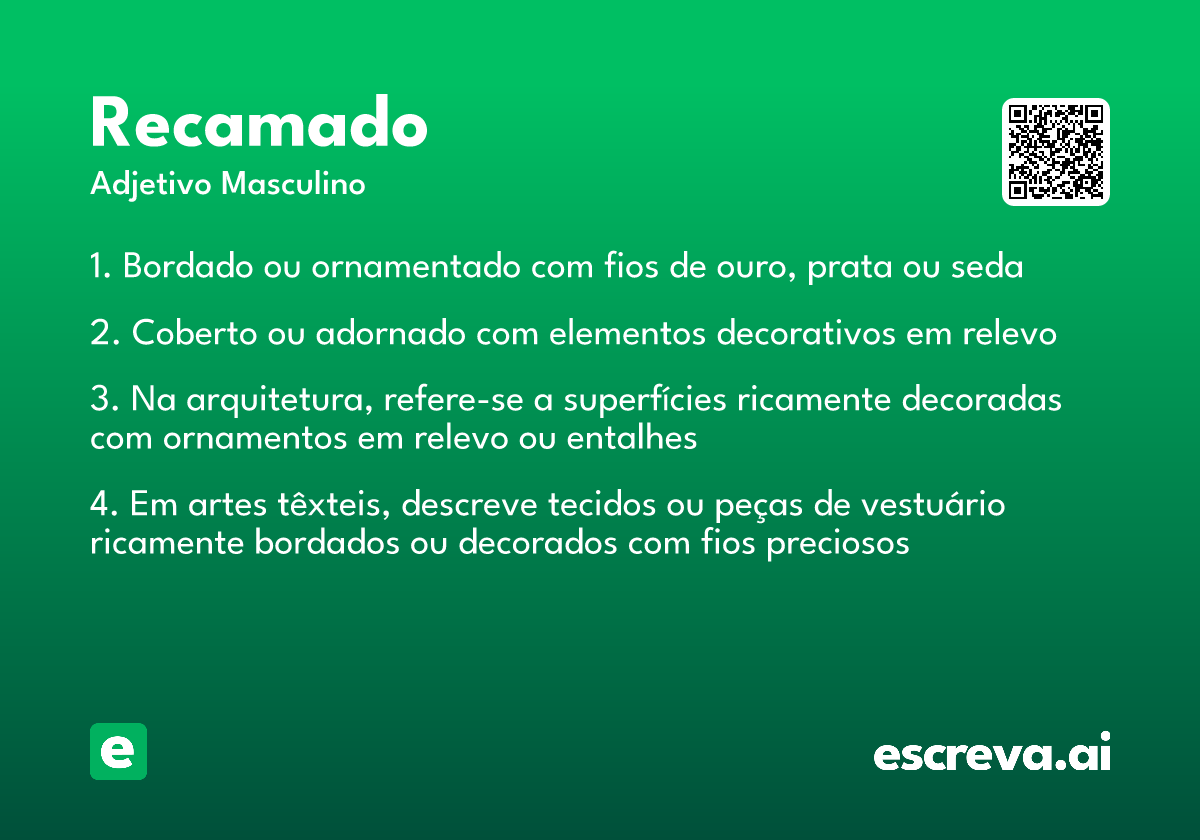 Recamado
Adjetivo Masculino

1. Bordado ou ornamentado com fios de ouro, prata ou seda

2. Coberto ou adornado com elementos decorativos em relevo

3. Na arquitetura, refere-se a superfícies ricamente decoradas com ornamentos em relevo ou entalhes

4. Em artes têxteis, descreve tecidos ou peças de vestuário ricamente bordados ou decorados com fios preciosos

e

escreva.ai